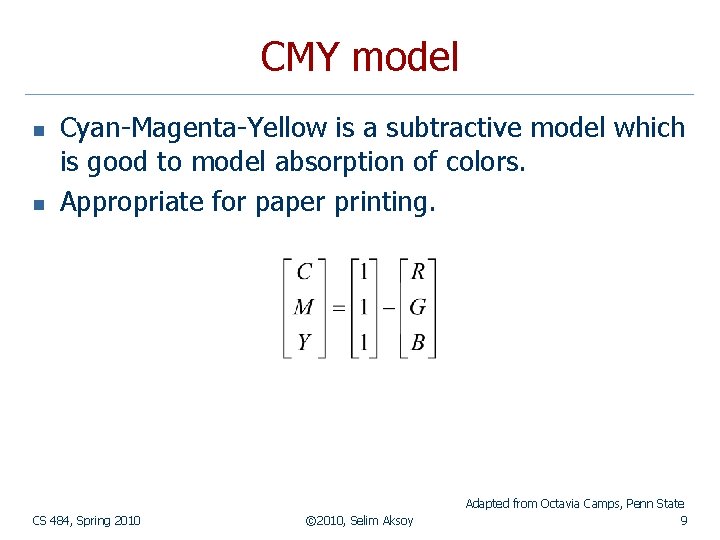 CMY model

- Cyan-Magenta-Yellow is a subtractive model which is good to model absorption of colors.
- Appropriate for paper printing.

$\begin{bmatrix} C \\ M \\ Y \end{bmatrix} = \begin{bmatrix} 1 \\ 1 \\ 1 \end{bmatrix} - \begin{bmatrix} R \\ G \\ B \end{bmatrix}$

Adapted from Octavia Camps, Penn State

CS 484, Spring 2010 ©2010, Selim Aksoy 9